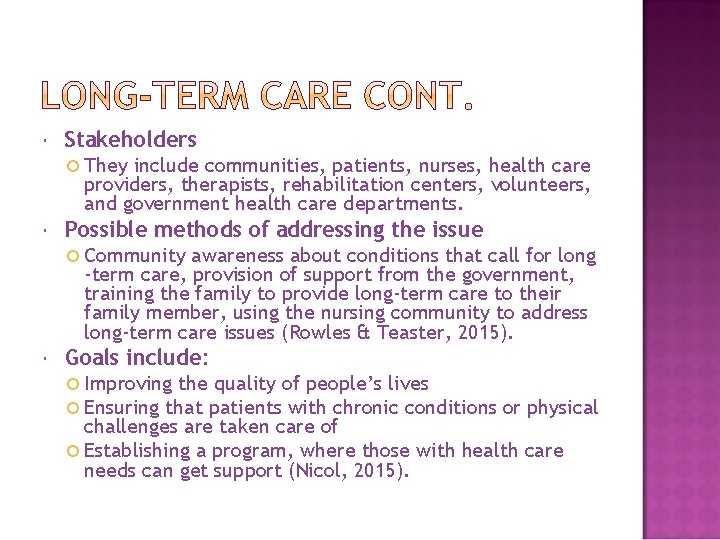 LONG-TERM CARE CONT.

Stakeholders

They include communities, patients, nurses, health care providers, therapists, rehabilitation centers, volunteers, and government health care departments.

Possible methods of addressing the issue

Community awareness about conditions that call for long -term care, provision of support from the government, training the family to provide long-term care to their family member, using the nursing community to address long-term care issues (Rowles & Teaster, 2015).

Goals include:

Improving the quality of people's lives

Ensuring that patients with chronic conditions or physical challenges are taken care of

Establishing a program, where those with health care needs can get support (Nicol, 2015).